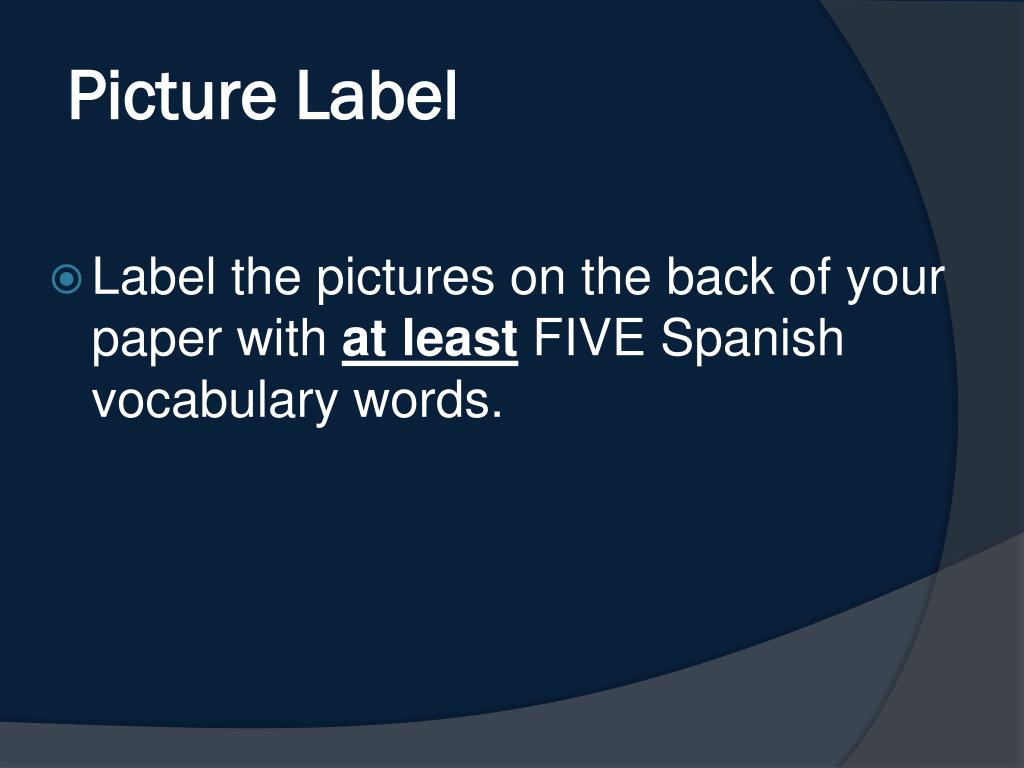 Picture Label

Label the pictures on the back of your paper with at least FIVE Spanish vocabulary words.